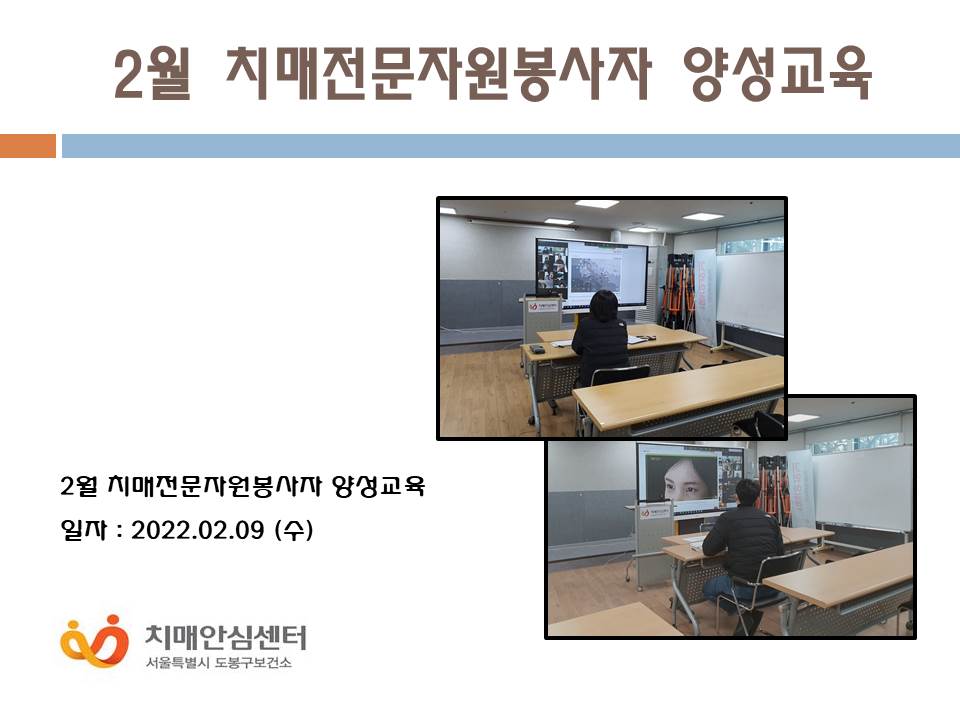 2월 치매전문자원봉사자 양성교육

2월 치매전문자원봉사자 양성교육
일자 : 2022.02.09 (수)

치매안심센터
서울특별시 도봉구보건소